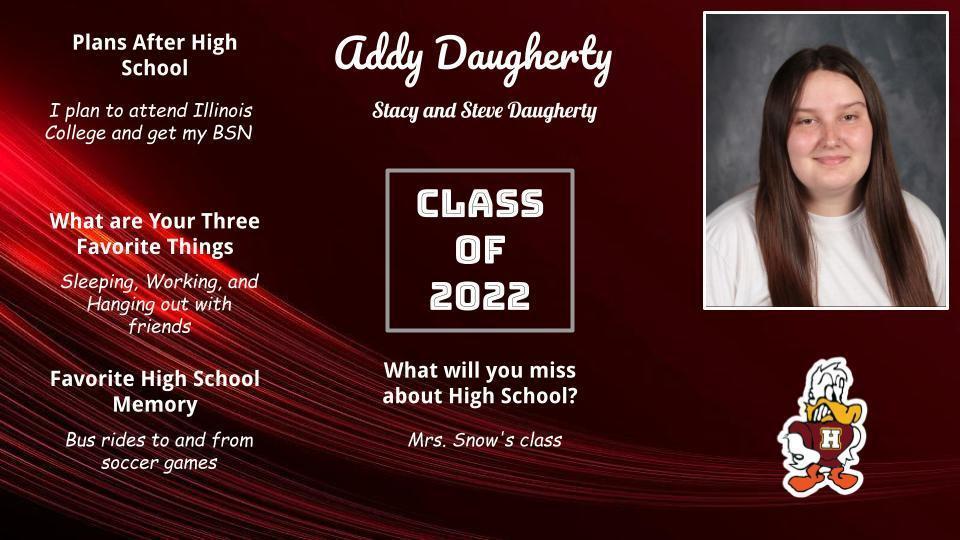 Plans After High School

I plan to attend Illinois College and get my BSN

What are Your Three Favorite Things

Sleeping, Working, and Hanging out with friends

Favorite High School Memory

Bus rides to and from soccer games

Addy Daugherty

Stacy and Steve Daugherty

CLASS OF 2022

What will you miss about High School?

Mrs. Snow's class

H